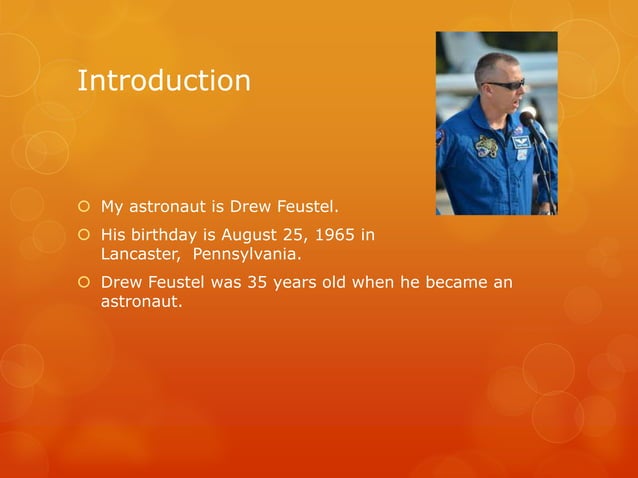 Introduction

My astronaut is Drew Feustel.

His birthday is August 25, 1965 in Lancaster, Pennsylvania.

Drew Feustel was 35 years old when he became an astronaut.